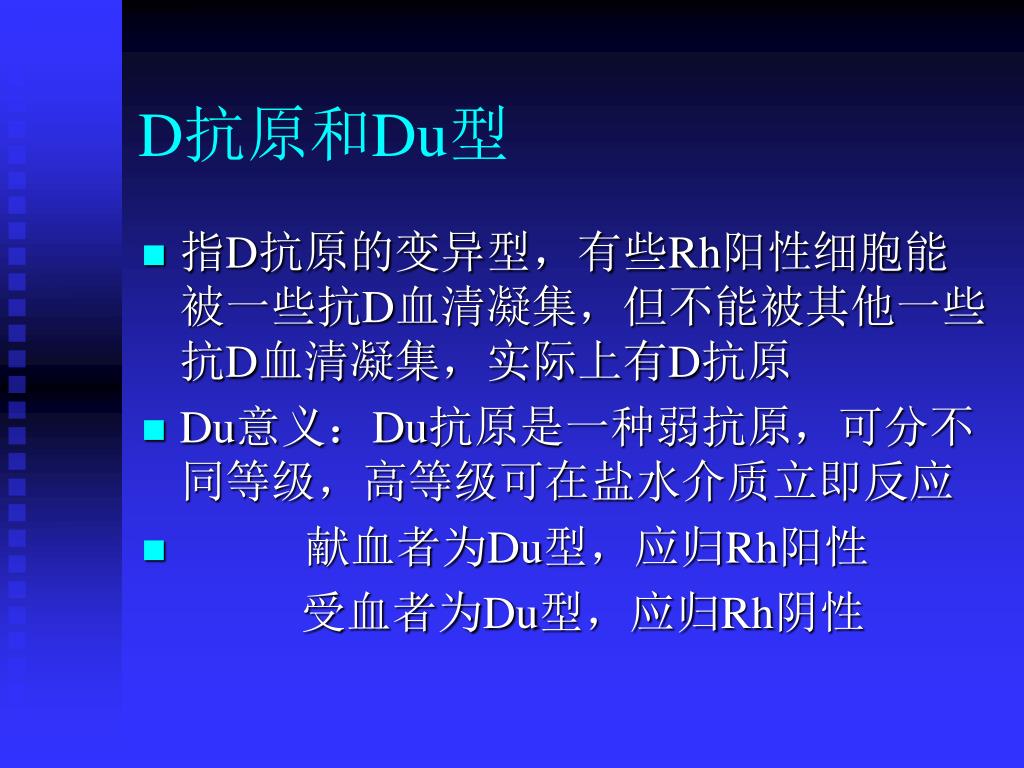 D抗原和Du型

指D抗原的变异型，有些Rh阳性细胞能被一些抗D血清凝集，但不能被其他一些抗D血清凝集，实际上有D抗原

Du意义：Du抗原是一种弱抗原，可分不同等级，高等级可在盐水介质立即反应

献血者为Du型，应归Rh阳性
受血者为Du型，应归Rh阴性